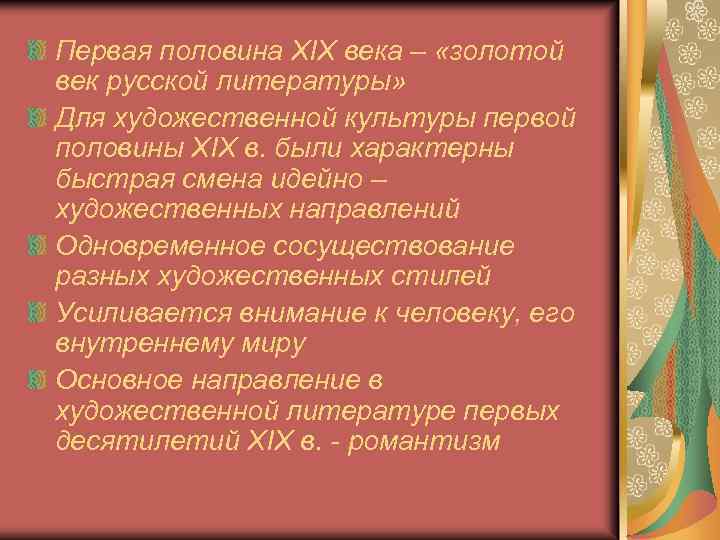 Первая половина XIX века – «золотой век русской литературы»

Для художественной культуры первой половины XIX в. были характерны быстрая смена идейно – художественных направлений

Одновременное сосуществование разных художественных стилей

Усиливается внимание к человеку, его внутреннему миру

Основное направление в художественной литературе первых десятилетий XIX в. - романтизм